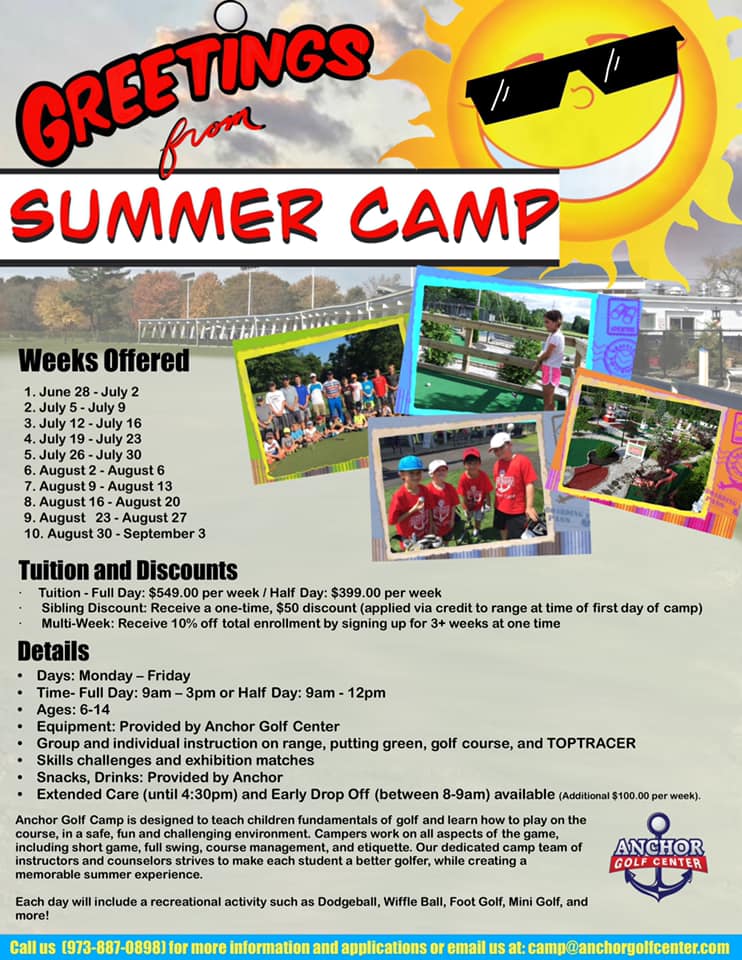 GREETINGS from SUMMER CAMP

Weeks Offered

1. June 28 - July 2
2. July 5 - July 9
3. July 12 - July 16
4. July 19 - July 23
5. July 26 - July 30
6. August 2 - August 6
7. August 9 - August 13
8. August 16 - August 20
9. August 23 - August 27
10. August 30 - September 3

Tuition and Discounts

· Tuition - Full Day: $549.00 per week / Half Day: $399.00 per week
· Sibling Discount: Receive a one-time, $50 discount (applied via credit to range at time of first day of camp)
· Multi-Week: Receive 10% off total enrollment by signing up for 3+ weeks at one time

Details

• Days: Monday – Friday
• Time- Full Day: 9am – 3pm or Half Day: 9am - 12pm
• Ages: 6-14
• Equipment: Provided by Anchor Golf Center
• Group and individual instruction on range, putting green, golf course, and TOPTRACER
• Skills challenges and exhibition matches
• Snacks, Drinks: Provided by Anchor
• Extended Care (until 4:30pm) and Early Drop Off (between 8-9am) available (Additional $100.00 per week).

Anchor Golf Camp is designed to teach children fundamentals of golf and learn how to play on the course, in a safe, fun and challenging environment. Campers work on all aspects of the game, including short game, full swing, course management, and etiquette. Our dedicated camp team of instructors and counselors strives to make each student a better golfer, while creating a memorable summer experience.

Each day will include a recreational activity such as Dodgeball, Wiffle Ball, Foot Golf, Mini Golf, and more!

ANCHOR GOLF CENTER

Call us (973-887-0898) for more information and applications or email us at: camp@anchorgolfcenter.com